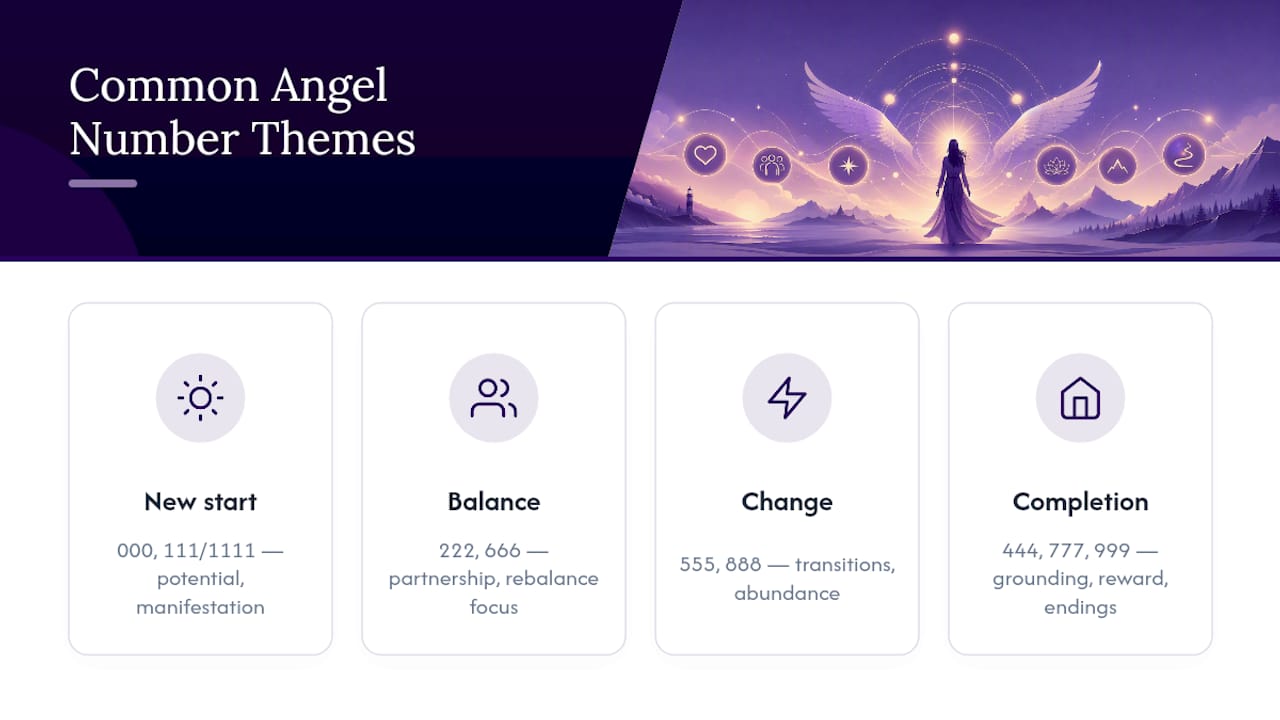 Common Angel Number Themes

New start

000, 111/1111 — potential, manifestation

Balance

222, 666 — partnership, rebalance focus

Change

555, 888 — transitions, abundance

Completion

444, 777, 999 — grounding, reward, endings